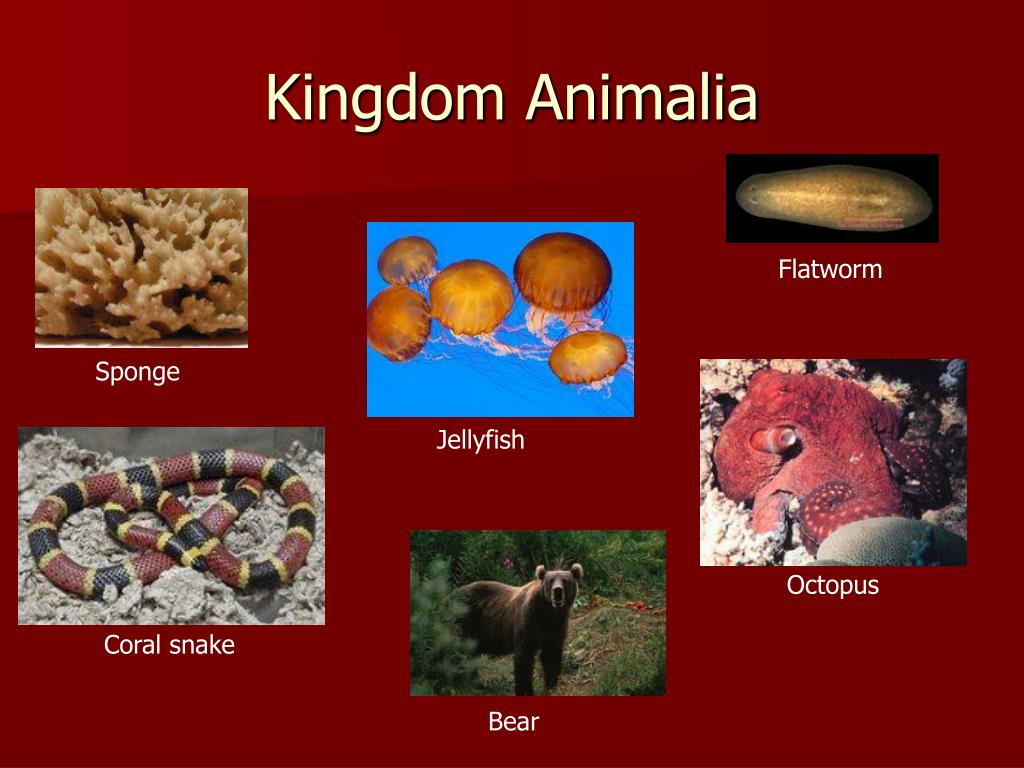 Kingdom Animalia

Flatworm

Sponge

Jellyfish

Octopus

Coral snake

Bear